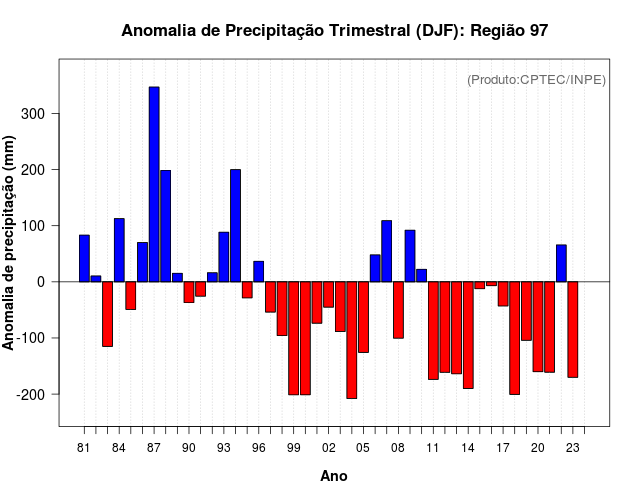 Anomalia de Precipitação Trimestral (DJF): Região 97

(Produto:CPTEC/INPE)

Anomalia de precipitação (mm)

300
200
100
0
-100
-200

81 84 87 90 93 96 99 02 05 08 11 14 17 20 23

Ano